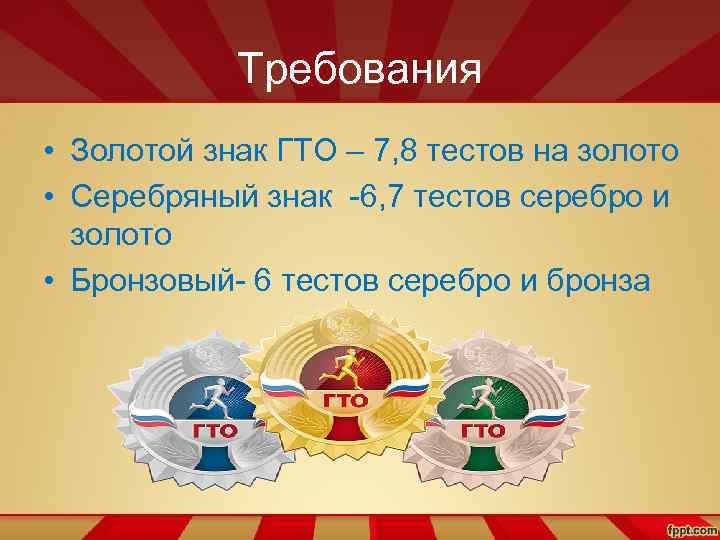 Требования

• Золотой знак ГТО – 7,8 тестов на золото
• Серебряный знак -6,7 тестов серебро и золото
• Бронзовый- 6 тестов серебро и бронза

ГТО
ГТО
ГТО

fppt.com